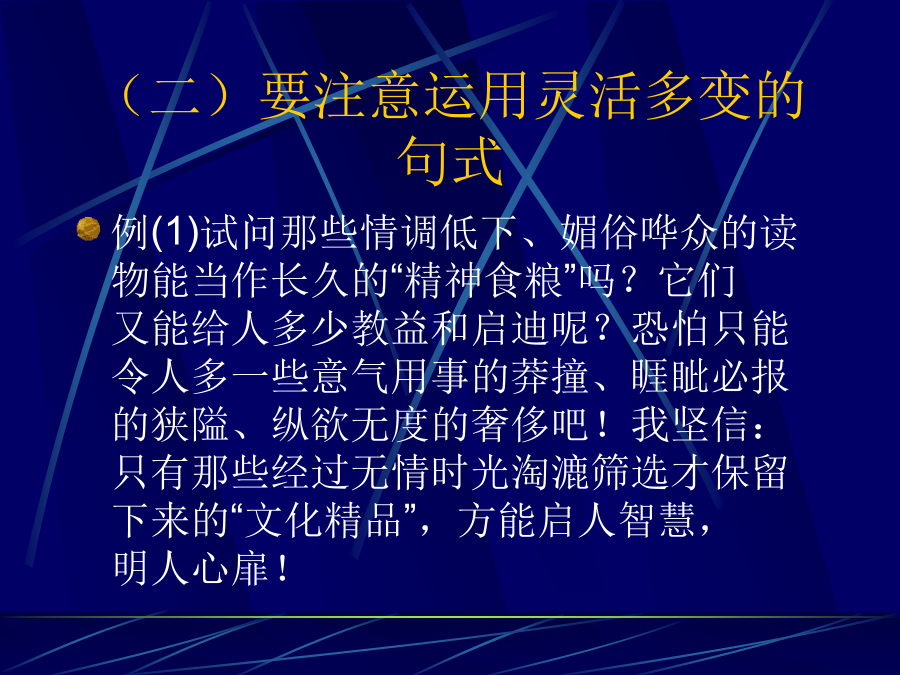 （二）要注意运用灵活多变的句式

例(1)试问那些情调低下、媚俗哗众的读物能当作长久的“精神食粮”吗？它们又能给人多少教益和启迪呢？恐怕只能令人多一些意气用事的莽撞、睚眦必报的狭隘、纵欲无度的奢侈吧！我坚信：只有那些经过无情时光淘漉筛选才保留下来的“文化精品”，方能启人智慧，明人心扉！